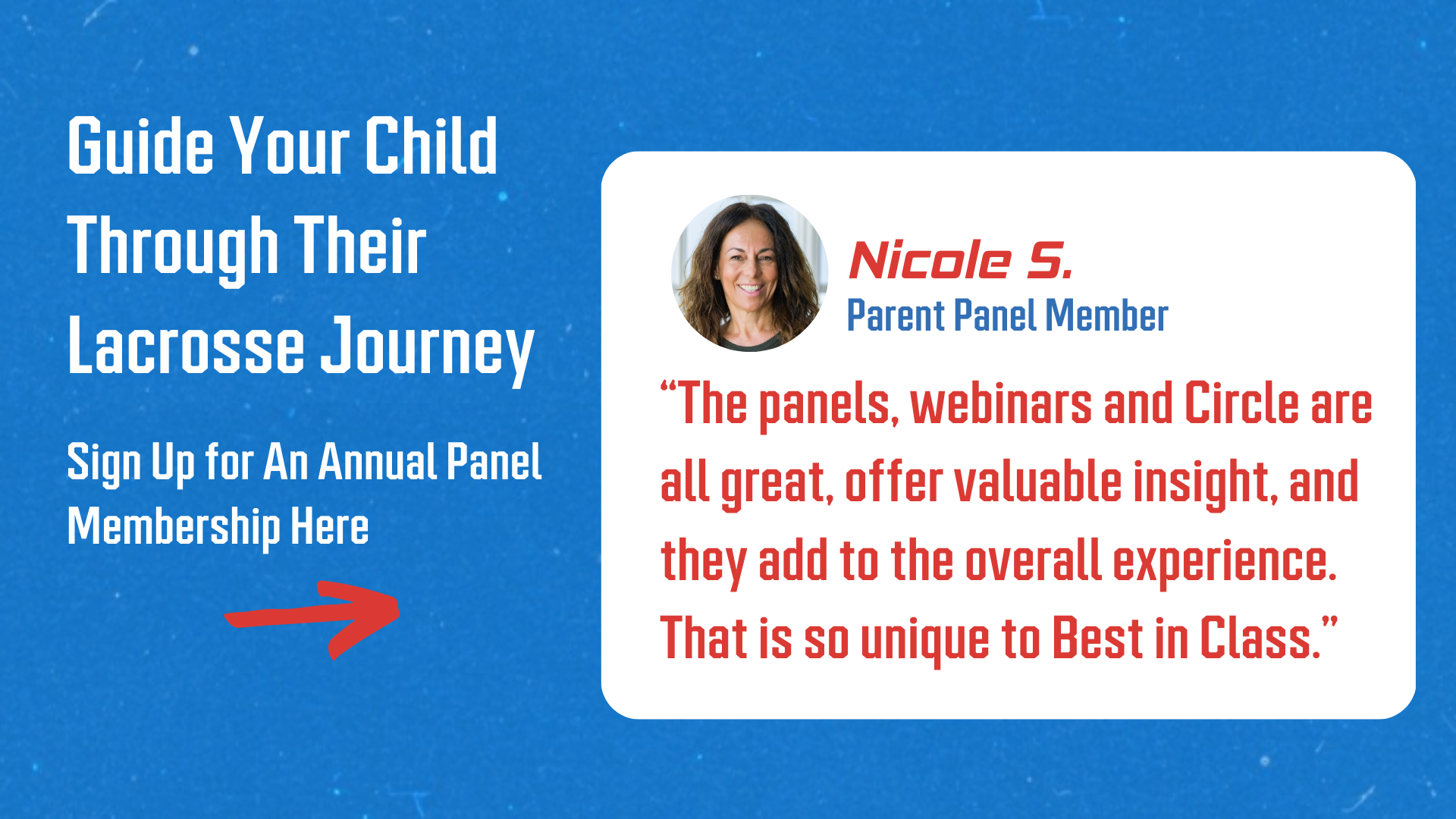 Guide Your Child Through Their Lacrosse Journey

Sign Up for An Annual Panel Membership Here

Nicole S.
Parent Panel Member

“The panels, webinars and Circle are all great, offer valuable insight, and they add to the overall experience. That is so unique to Best in Class.”